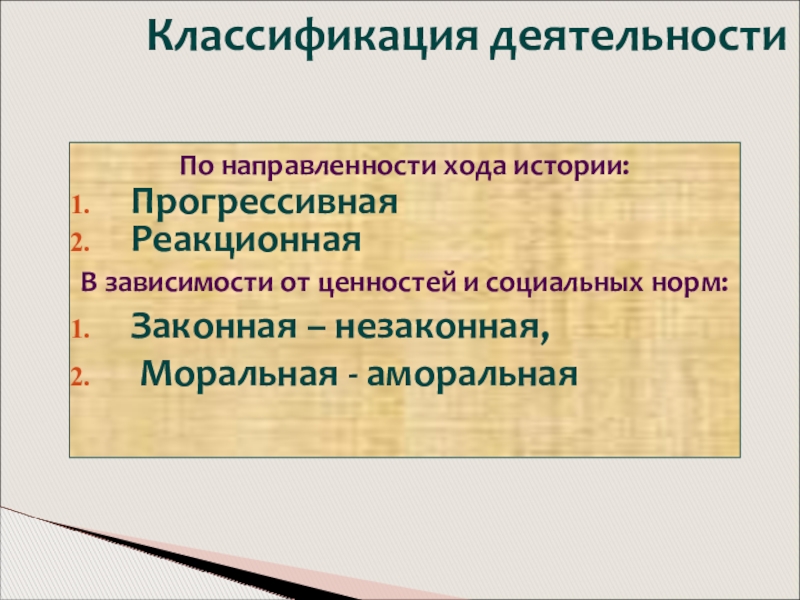 Классификация деятельности

По направленности хода истории:

1. Прогрессивная
2. Реакционная

В зависимости от ценностей и социальных норм:

1. Законная – незаконная,
2. Моральная - аморальная